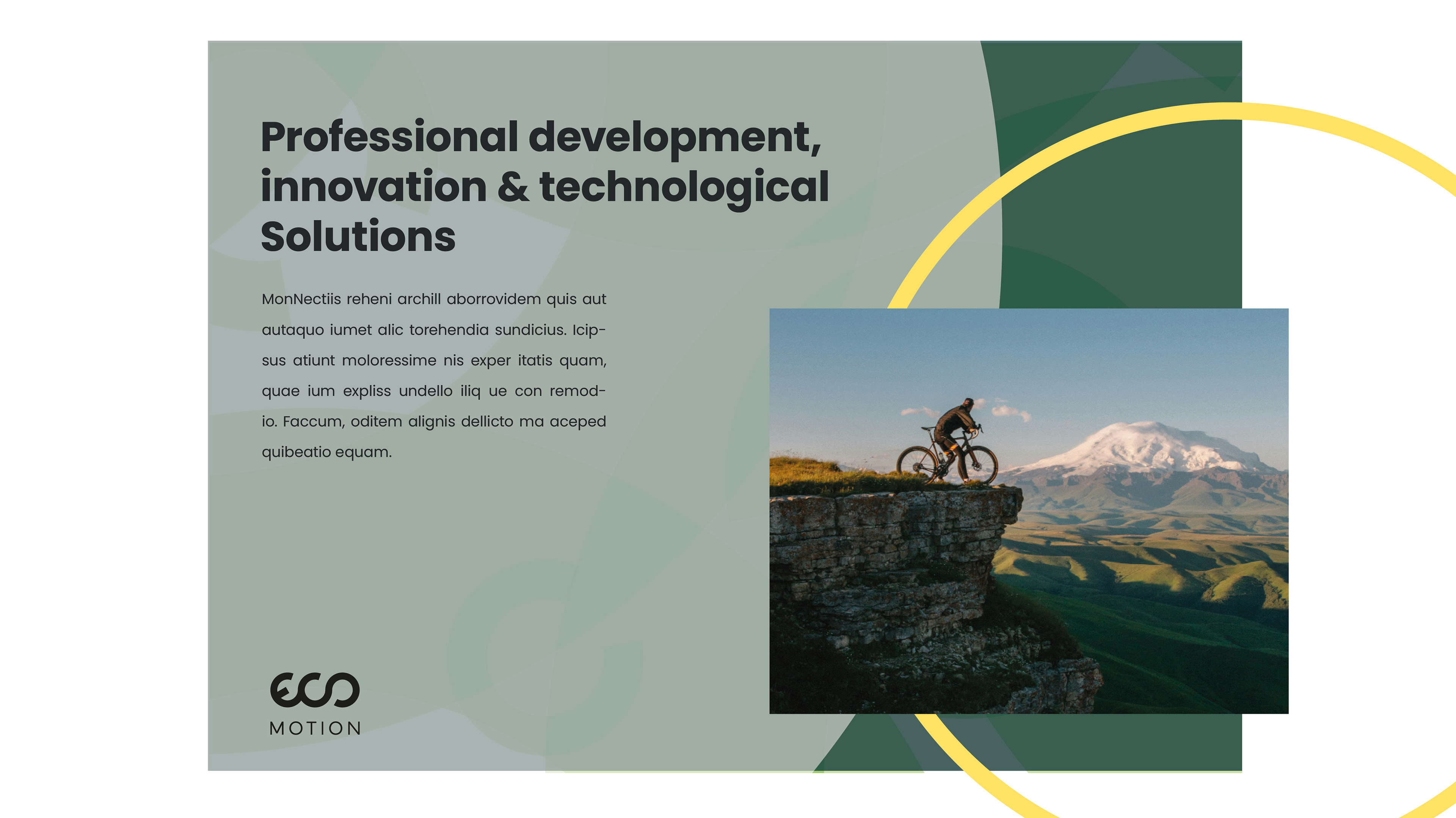 Professional development, innovation & technological Solutions

MonNectiis reheni archill aborrovidem quis aut autaquo iumet alic torehendia sundicius. Icipsus atiunt moloressime nis exper itatis quam, quae ium expliss undello iliq ue con remodio. Faccum, oditem alignis dellicto ma aceped quibeatio equam.

ECO
MOTION